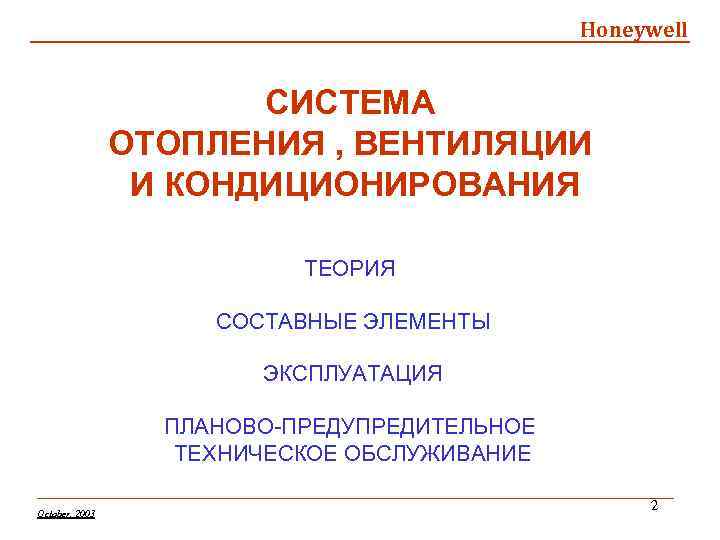 Honeywell

СИСТЕМА ОТОПЛЕНИЯ , ВЕНТИЛЯЦИИ И КОНДИЦИОНИРОВАНИЯ

ТЕОРИЯ

СОСТАВНЫЕ ЭЛЕМЕНТЫ

ЭКСПЛУАТАЦИЯ

ПЛАНОВО-ПРЕДУПРЕДИТЕЛЬНОЕ ТЕХНИЧЕСКОЕ ОБСЛУЖИВАНИЕ

October, 2003

2